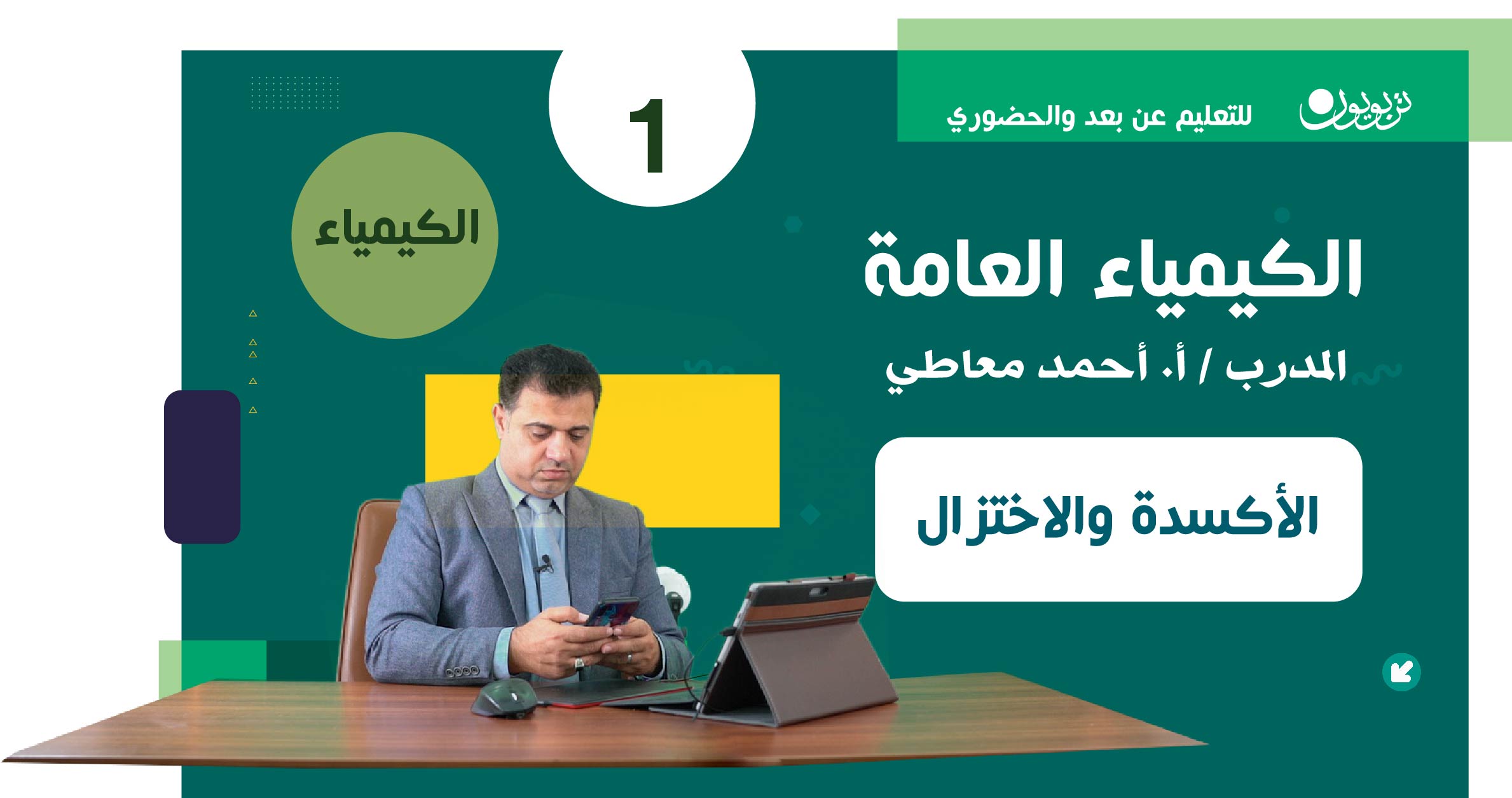 تربويون للتعليم عن بعد والحضوري

1

الكيمياء

الكيمياء العامة

المدرب / أ. أحمد معاطي

الأكسدة والاختزال